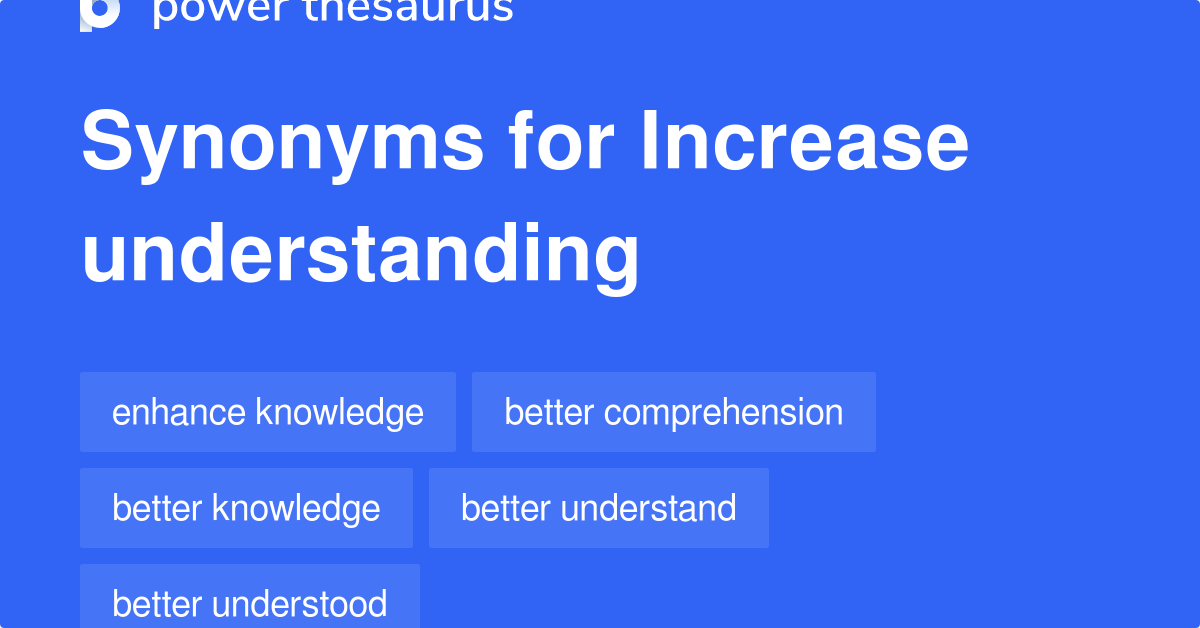 power thesaurus

Synonyms for Increase understanding

enhance knowledge
better comprehension
better knowledge
better understand
better understood